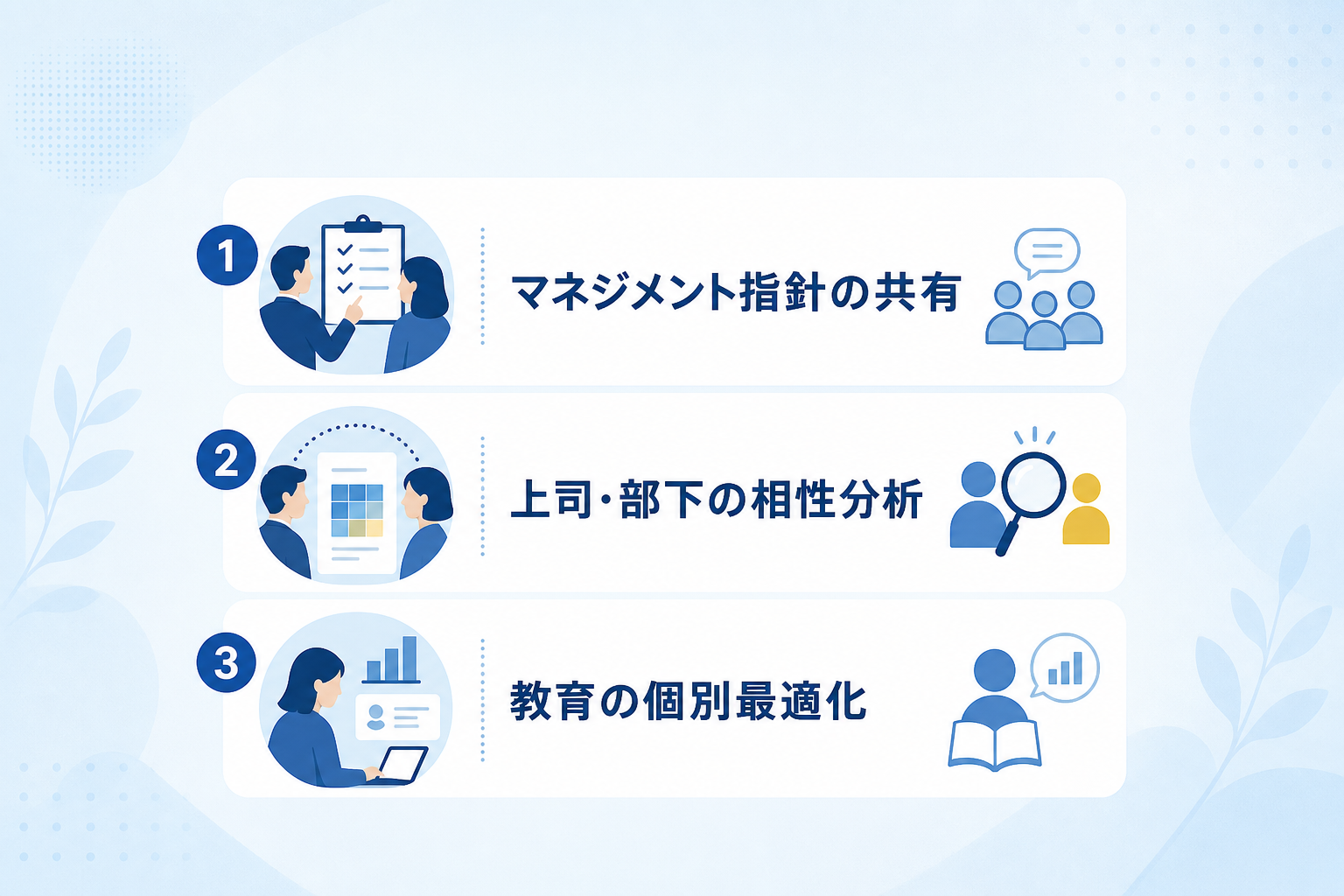 1
マネジメント指針の共有

2
上司・部下の相性分析

3
教育の個別最適化